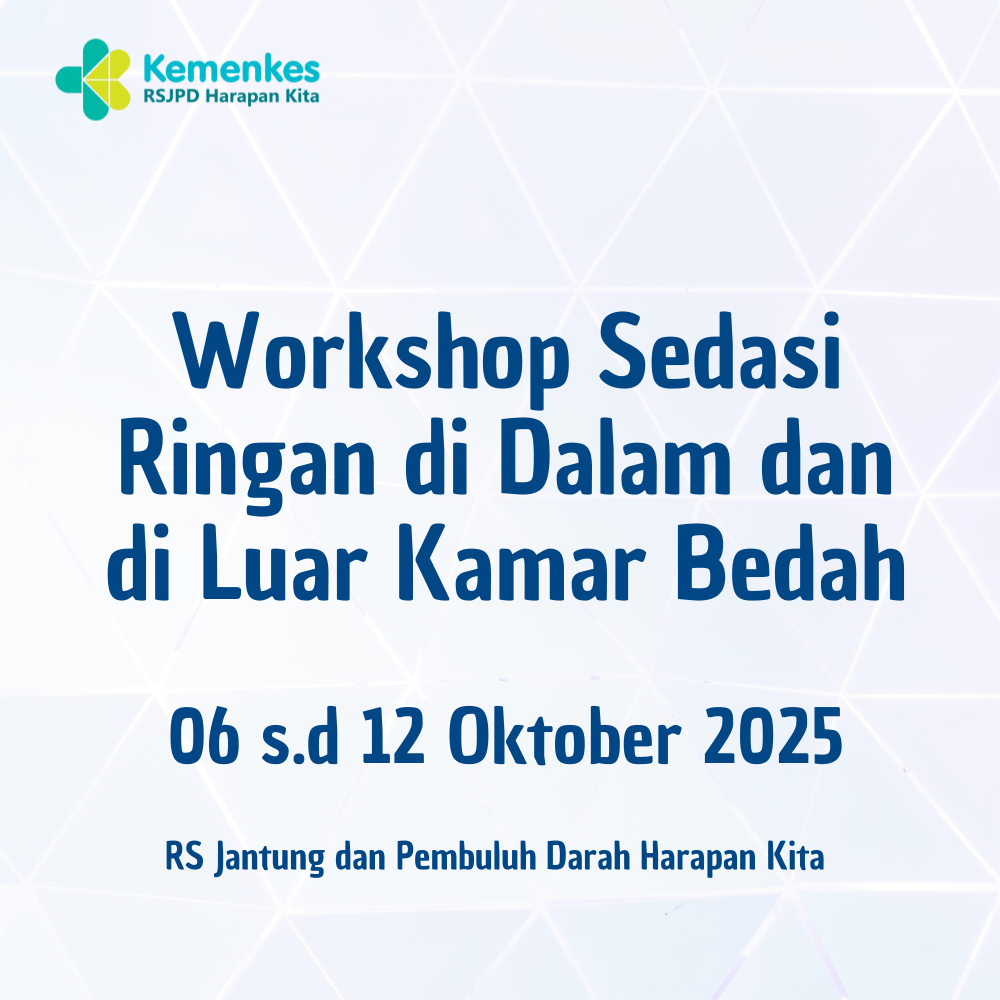 Kemenkes
RSJPD Harapan Kita

Workshop Sedasi Ringan di Dalam dan di Luar Kamar Bedah

06 s.d 12 Oktober 2025

RS Jantung dan Pembuluh Darah Harapan Kita